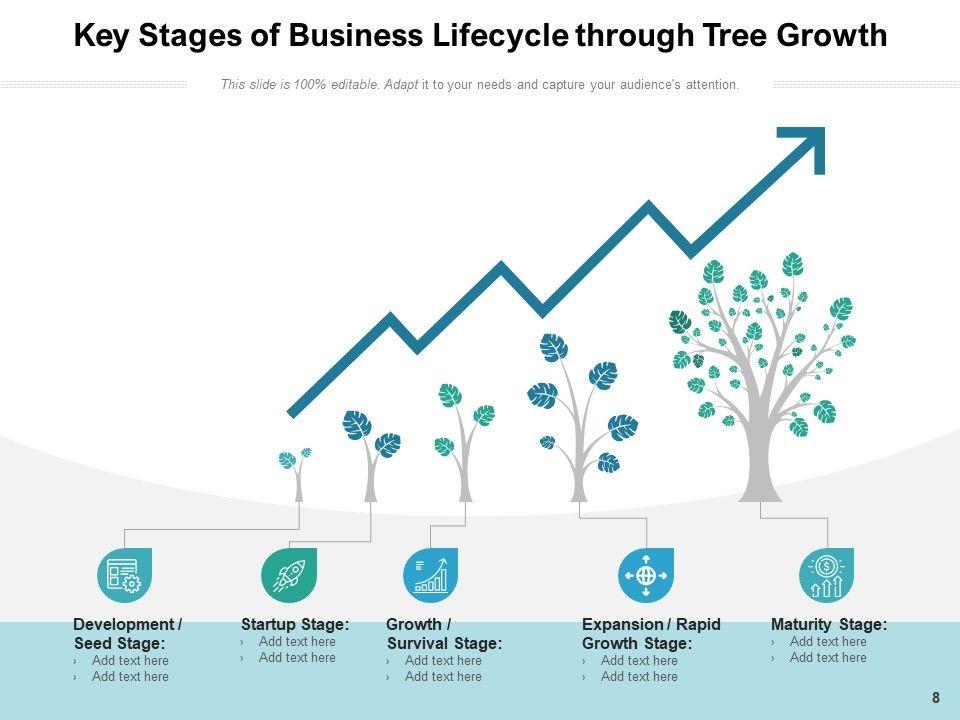 Key Stages of Business Lifecycle through Tree Growth

This slide is 100% editable. Adapt it to your needs and capture your audience's attention.

Development / Seed Stage:
› Add text here
› Add text here

Startup Stage:
› Add text here
› Add text here

Growth / Survival Stage:
› Add text here
› Add text here

Expansion / Rapid Growth Stage:
› Add text here
› Add text here

Maturity Stage:
› Add text here
› Add text here

8